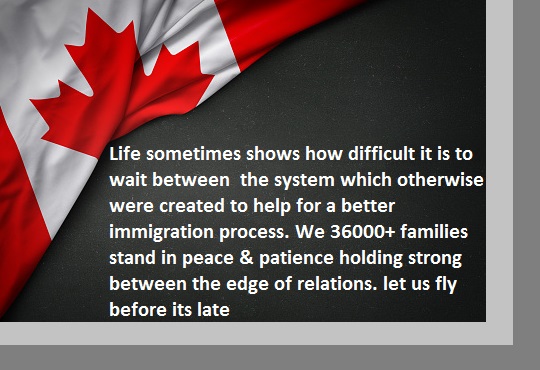 Life sometimes shows how difficult it is to wait between  the system which otherwise were created to help for a better immigration process. We 36000+ families stand in peace & patience holding strong between the edge of relations. let us fly before its late